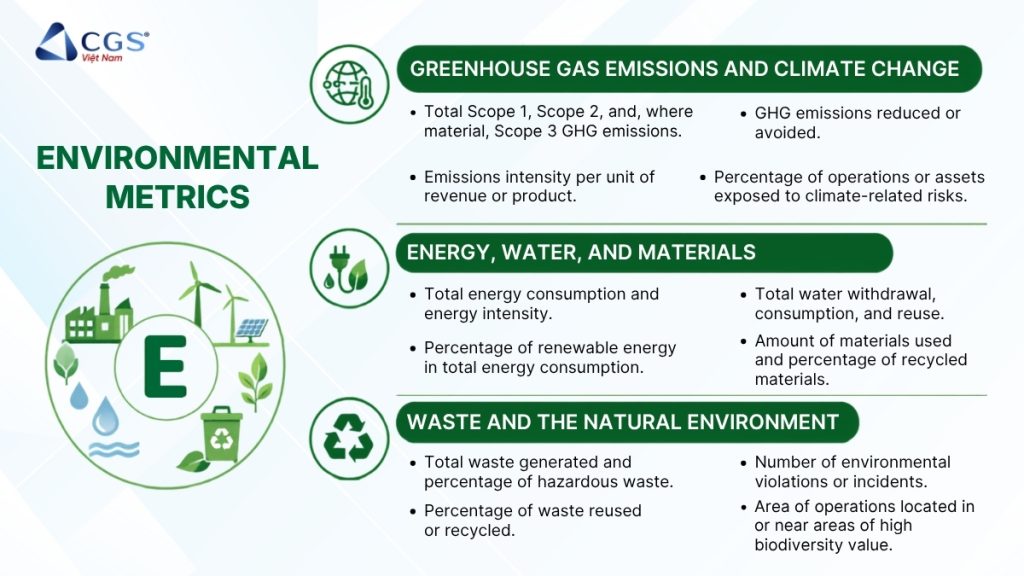 CGS® Việt Nam

ENVIRONMENTAL METRICS

E

GREENHOUSE GAS EMISSIONS AND CLIMATE CHANGE

- Total Scope 1, Scope 2, and, where material, Scope 3 GHG emissions.
- Emissions intensity per unit of revenue or product.

- GHG emissions reduced or avoided.
- Percentage of operations or assets exposed to climate-related risks.

ENERGY, WATER, AND MATERIALS

- Total energy consumption and energy intensity.
- Percentage of renewable energy in total energy consumption.

- Total water withdrawal, consumption, and reuse.
- Amount of materials used and percentage of recycled materials.

WASTE AND THE NATURAL ENVIRONMENT

- Total waste generated and percentage of hazardous waste.
- Percentage of waste reused or recycled.

- Number of environmental violations or incidents.
- Area of operations located in or near areas of high biodiversity value.